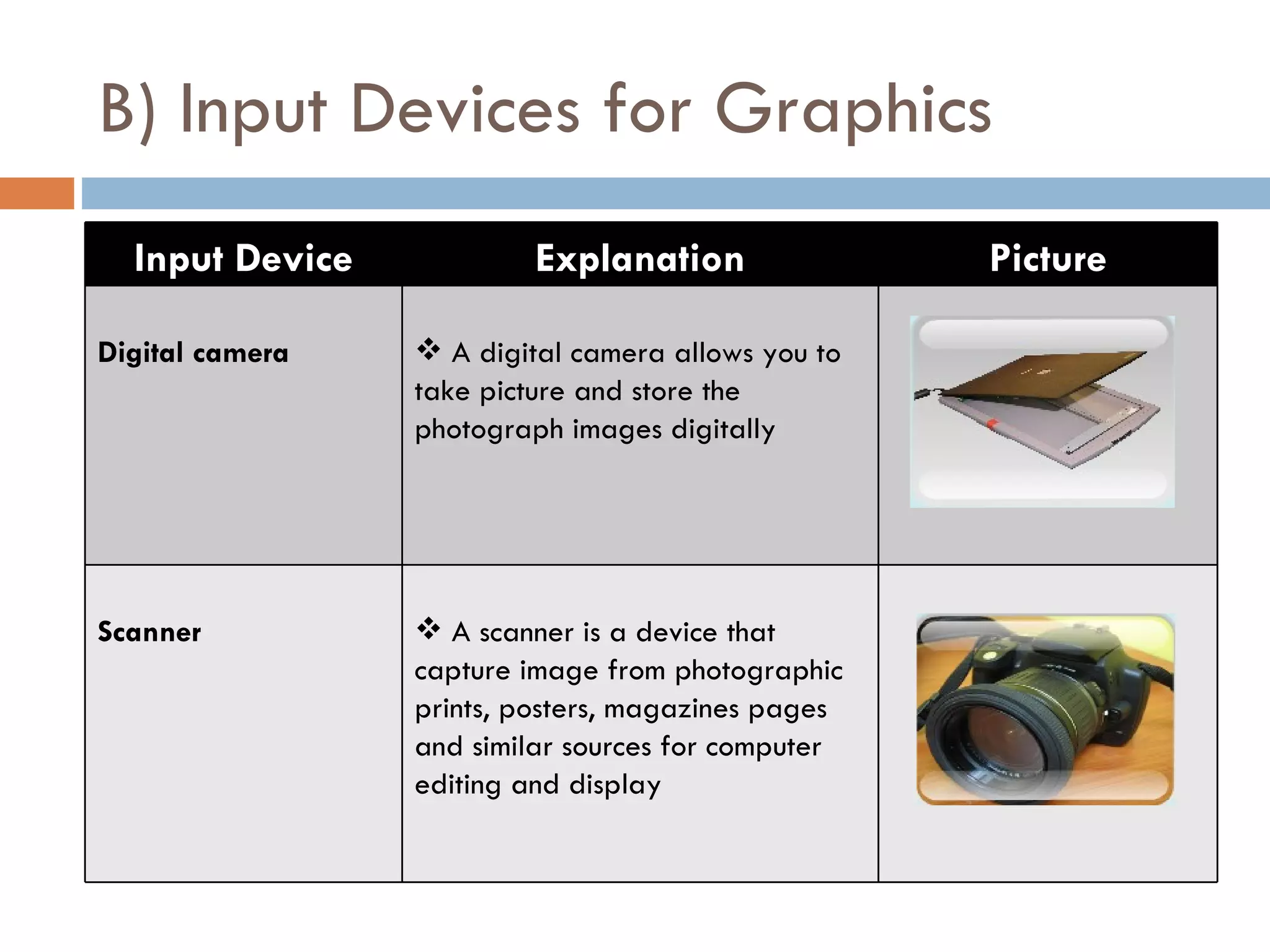 B) Input Devices for Graphics

| Input Device | Explanation | Picture |
|---|---|---|
| Digital camera | ❖ A digital camera allows you to take picture and store the photograph images digitally | |
| Scanner | ❖ A scanner is a device that capture image from photographic prints, posters, magazines pages and similar sources for computer editing and display | |